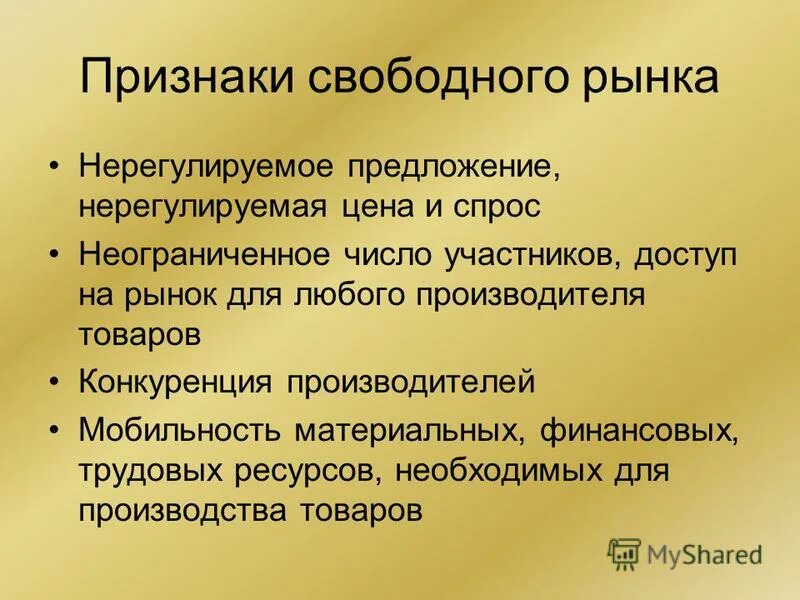 Признаки свободного рынка

• Нерегулируемое предложение, нерегулируемая цена и спрос
• Неограниченное число участников, доступ на рынок для любого производителя товаров
• Конкуренция производителей
• Мобильность материальных, финансовых, трудовых ресурсов, необходимых для производства товаров

MyShared